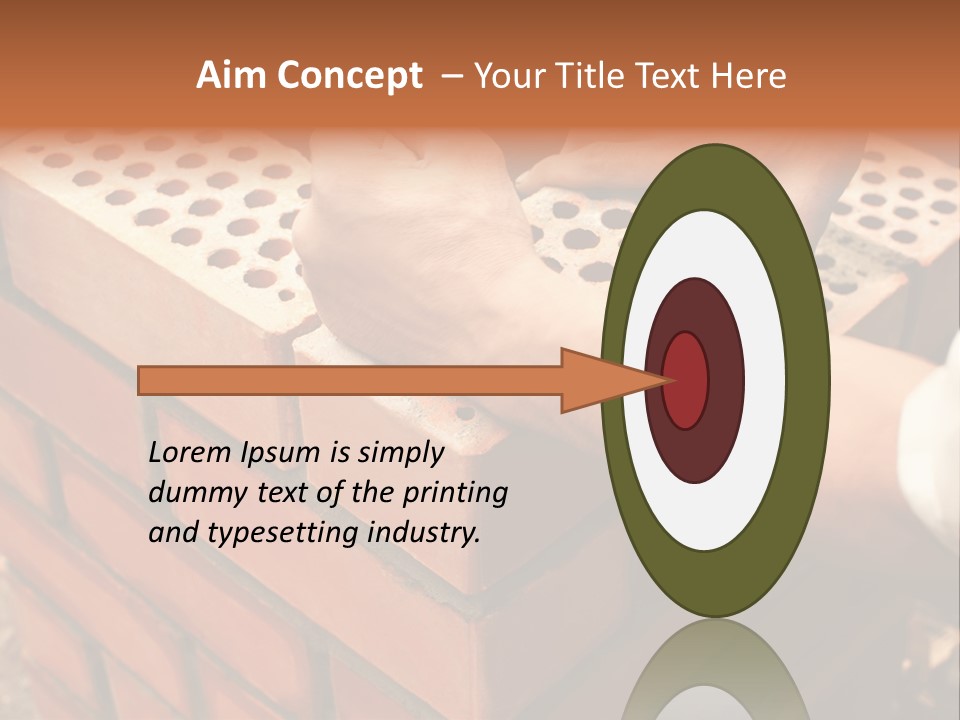 Aim Concept – Your Title Text Here

Lorem Ipsum is simply dummy text of the printing and typesetting industry.